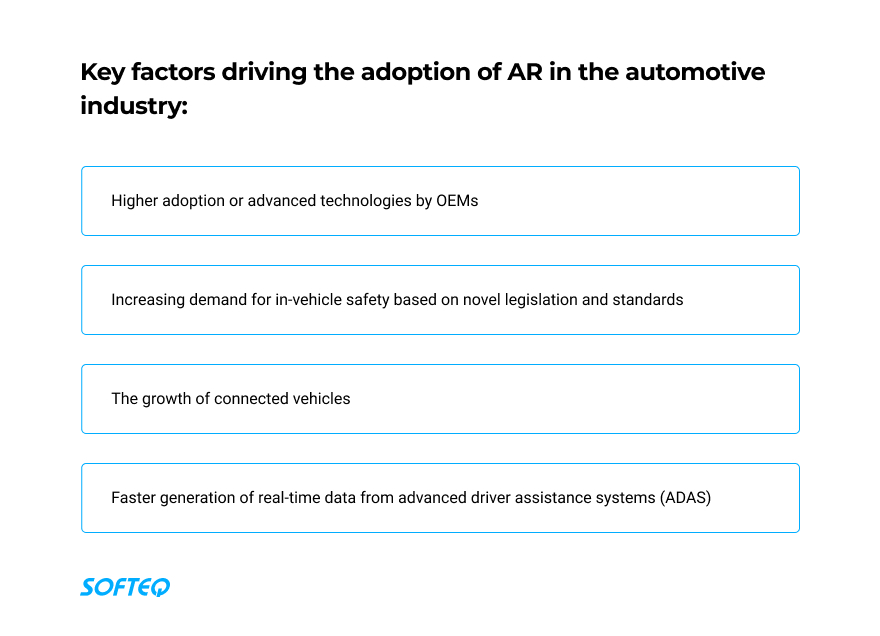 Key factors driving the adoption of AR in the automotive industry:

Higher adoption or advanced technologies by OEMs

Increasing demand for in-vehicle safety based on novel legislation and standards

The growth of connected vehicles

Faster generation of real-time data from advanced driver assistance systems (ADAS)

SOFTEQ